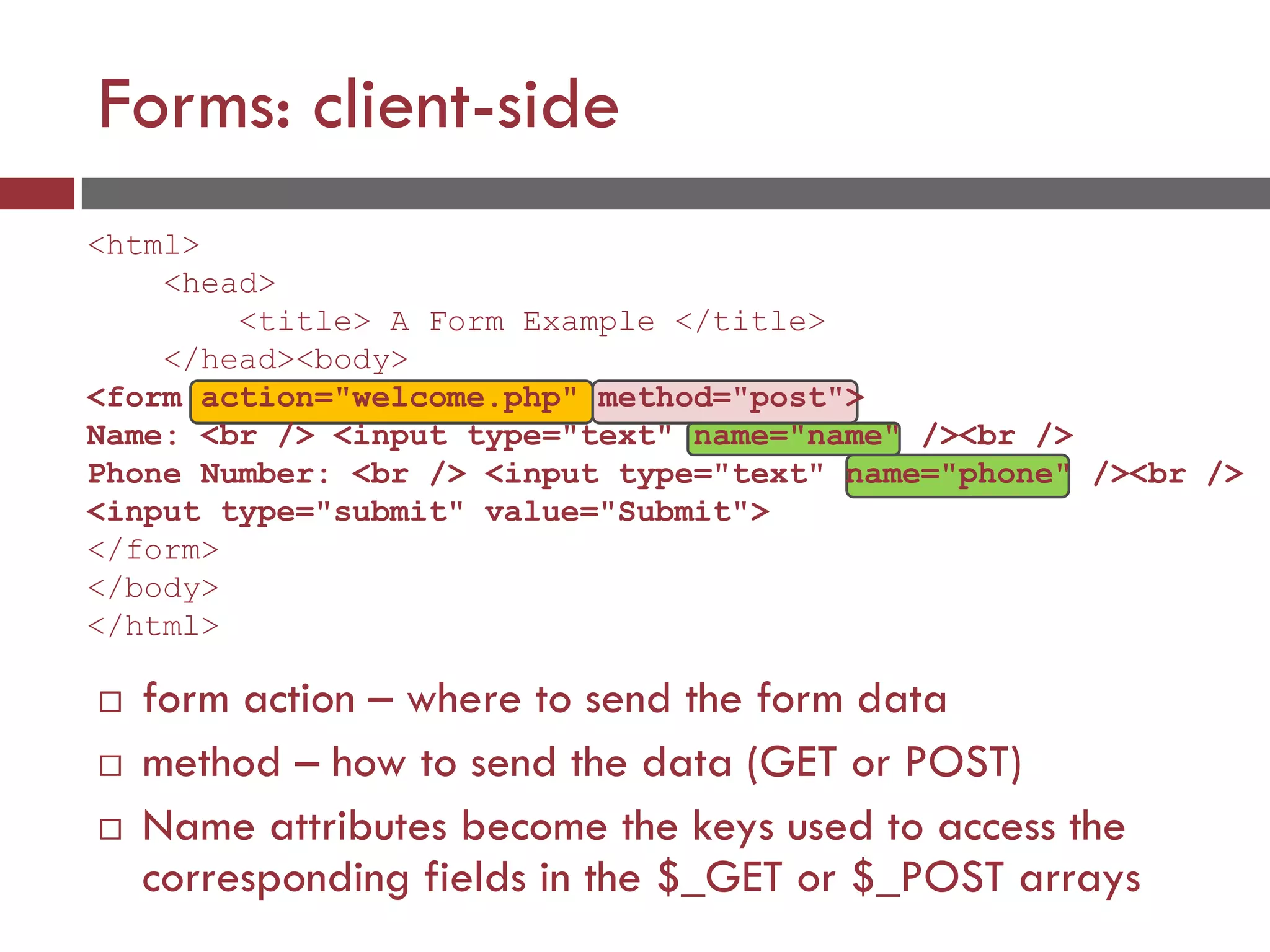 Forms: client-side

<html>
<head>
<title> A Form Example </title>
</head><body>
<form action="welcome.php" method="post">
Name: <br /> <input type="text" name="name" /><br />
Phone Number: <br /> <input type="text" name="phone" /><br />
<input type="submit" value="Submit">
</form>
</body>
</html>

□ form action – where to send the form data

□ method – how to send the data (GET or POST)

□ Name attributes become the keys used to access the corresponding fields in the \$_GET or \$_POST arrays